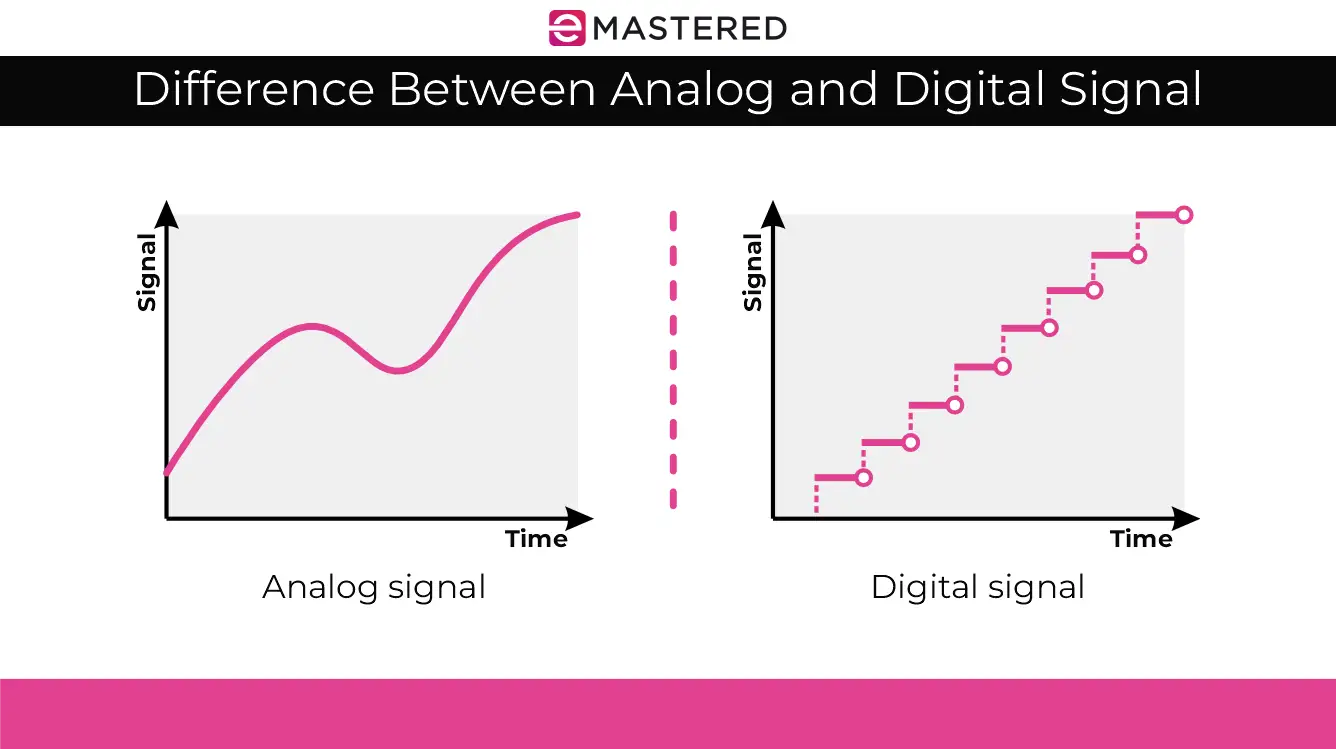 eMASTERED

Difference Between Analog and Digital Signal

Signal

Time

Analog signal

Signal

Time

Digital signal